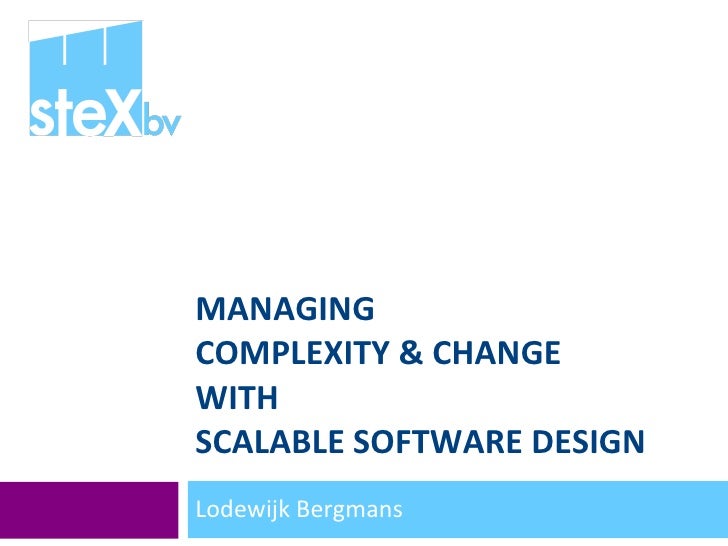 steXbv

MANAGING
COMPLEXITY & CHANGE
WITH
SCALABLE SOFTWARE DESIGN

Lodewijk Bergmans